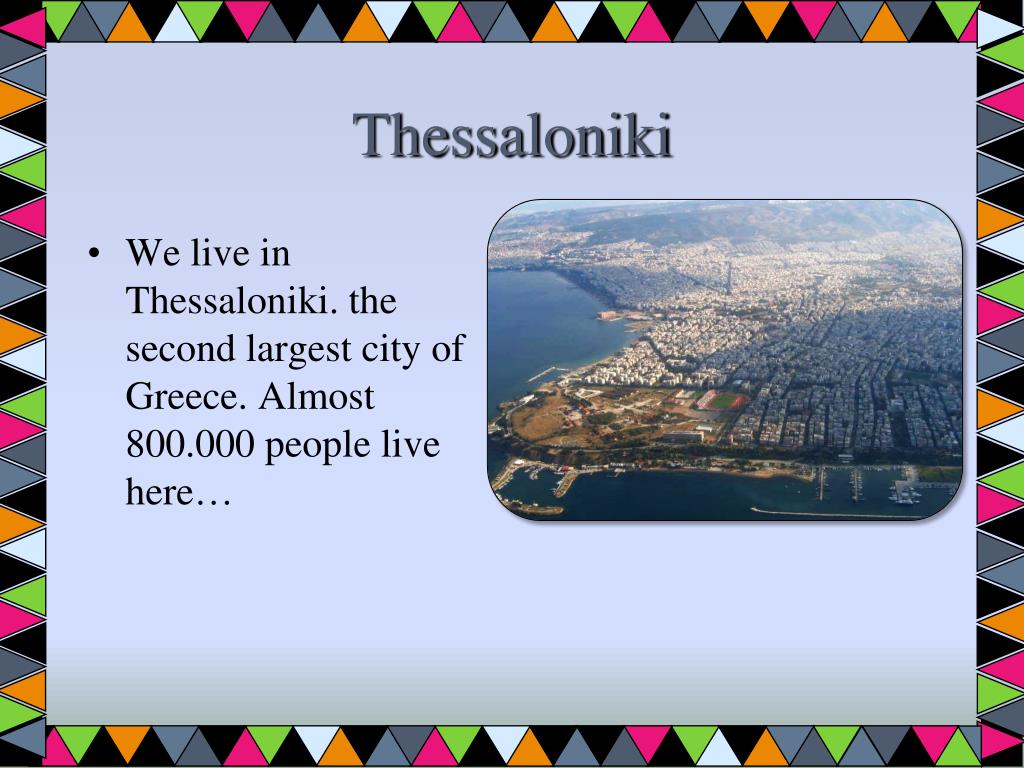 Thessaloniki

• We live in Thessaloniki. the second largest city of Greece. Almost 800.000 people live here…